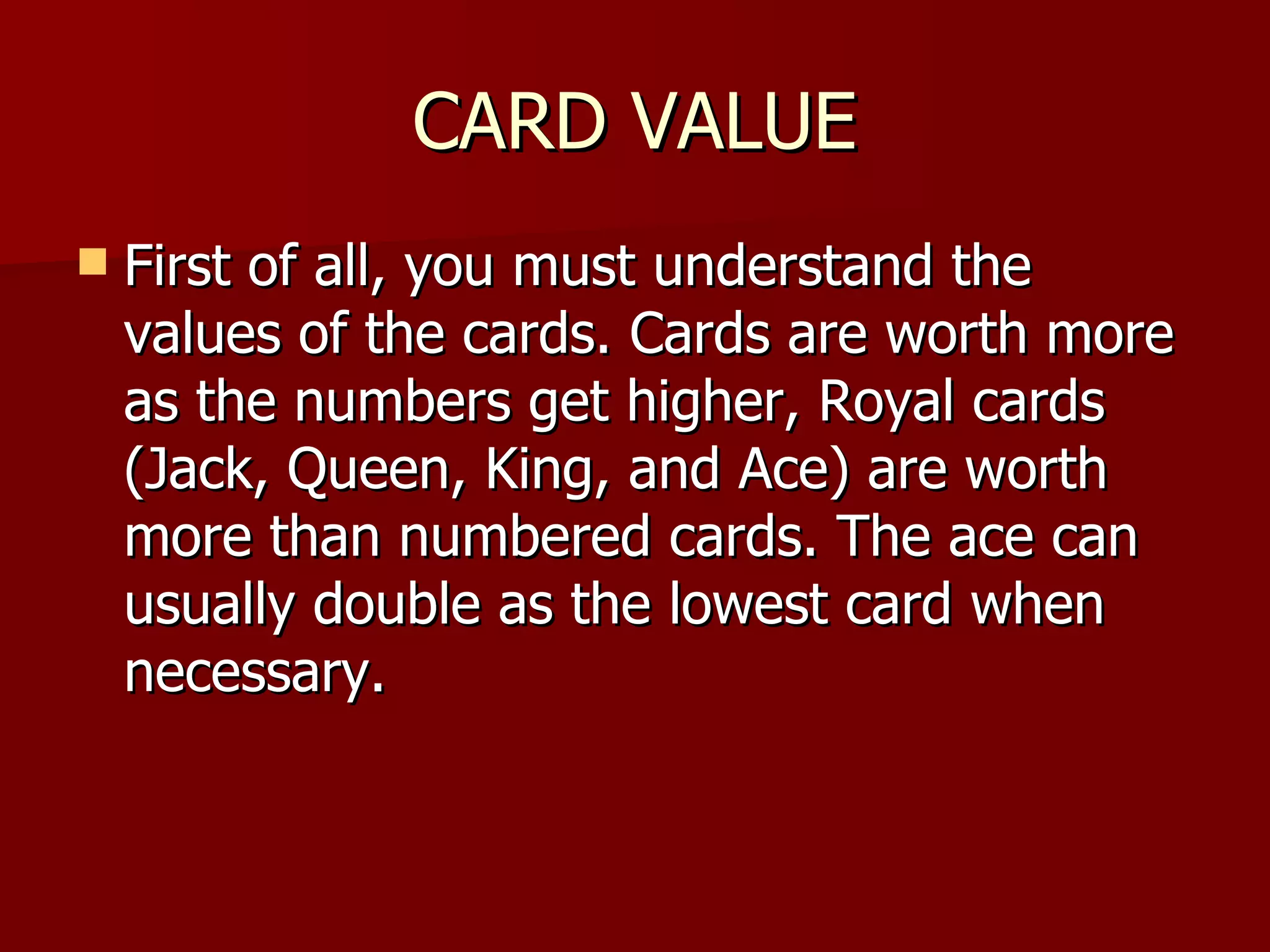 CARD VALUE

First of all, you must understand the values of the cards. Cards are worth more as the numbers get higher, Royal cards (Jack, Queen, King, and Ace) are worth more than numbered cards. The ace can usually double as the lowest card when necessary.